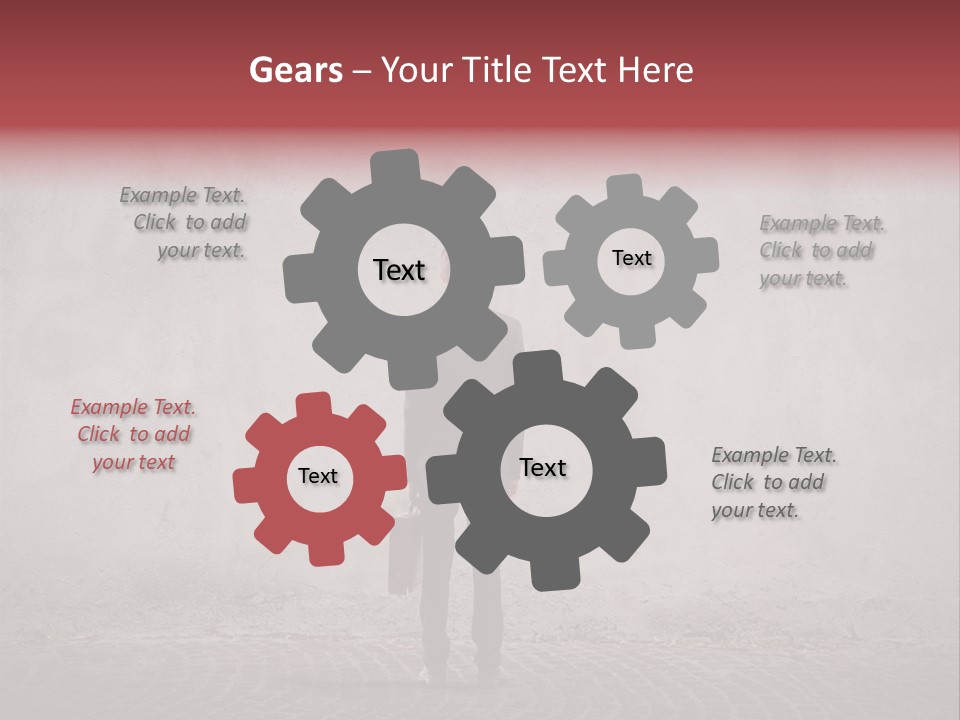 Gears – Your Title Text Here

Example Text. Click to add your text.

Text

Text

Example Text. Click to add your text.

Example Text. Click to add your text

Text

Text

Example Text. Click to add your text.